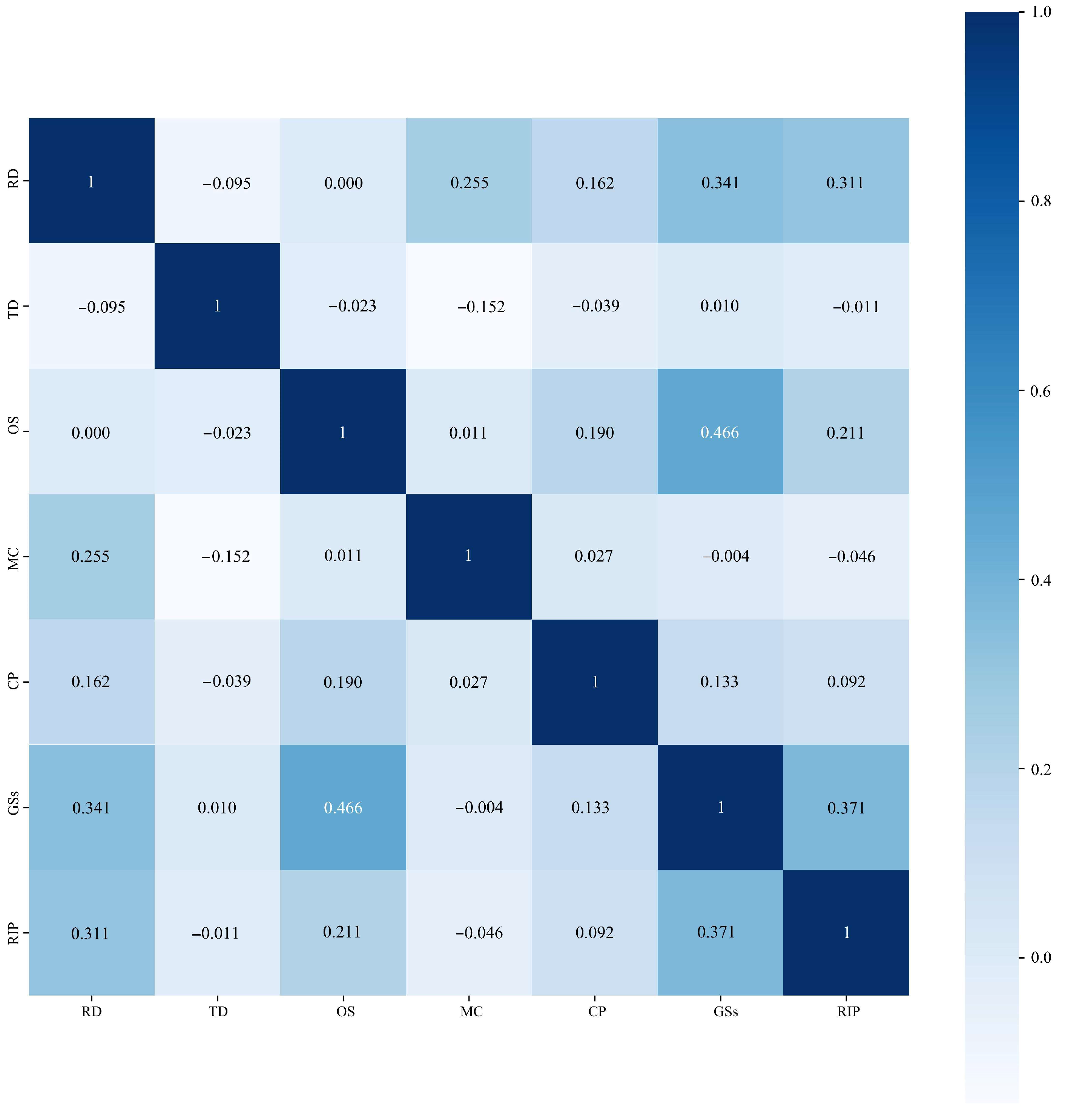 |  | RD | TD | OS | MC | CP | GSs | RIP |
|---|---|---|---|---|---|---|---|
| RD | 1 | −0.095 | 0.000 | 0.255 | 0.162 | 0.341 | 0.311 |
| TD | −0.095 | 1 | −0.023 | −0.152 | −0.039 | 0.010 | −0.011 |
| OS | 0.000 | −0.023 | 1 | 0.011 | 0.190 | 0.466 | 0.211 |
| MC | 0.255 | −0.152 | 0.011 | 1 | 0.027 | −0.004 | −0.046 |
| CP | 0.162 | −0.039 | 0.190 | 0.027 | 1 | 0.133 | 0.092 |
| GSs | 0.341 | 0.010 | 0.466 | −0.004 | 0.133 | 1 | 0.371 |
| RIP | 0.311 | −0.011 | 0.211 | −0.046 | 0.092 | 0.371 | 1 |

1.0
0.8
0.6
0.4
0.2
0.0